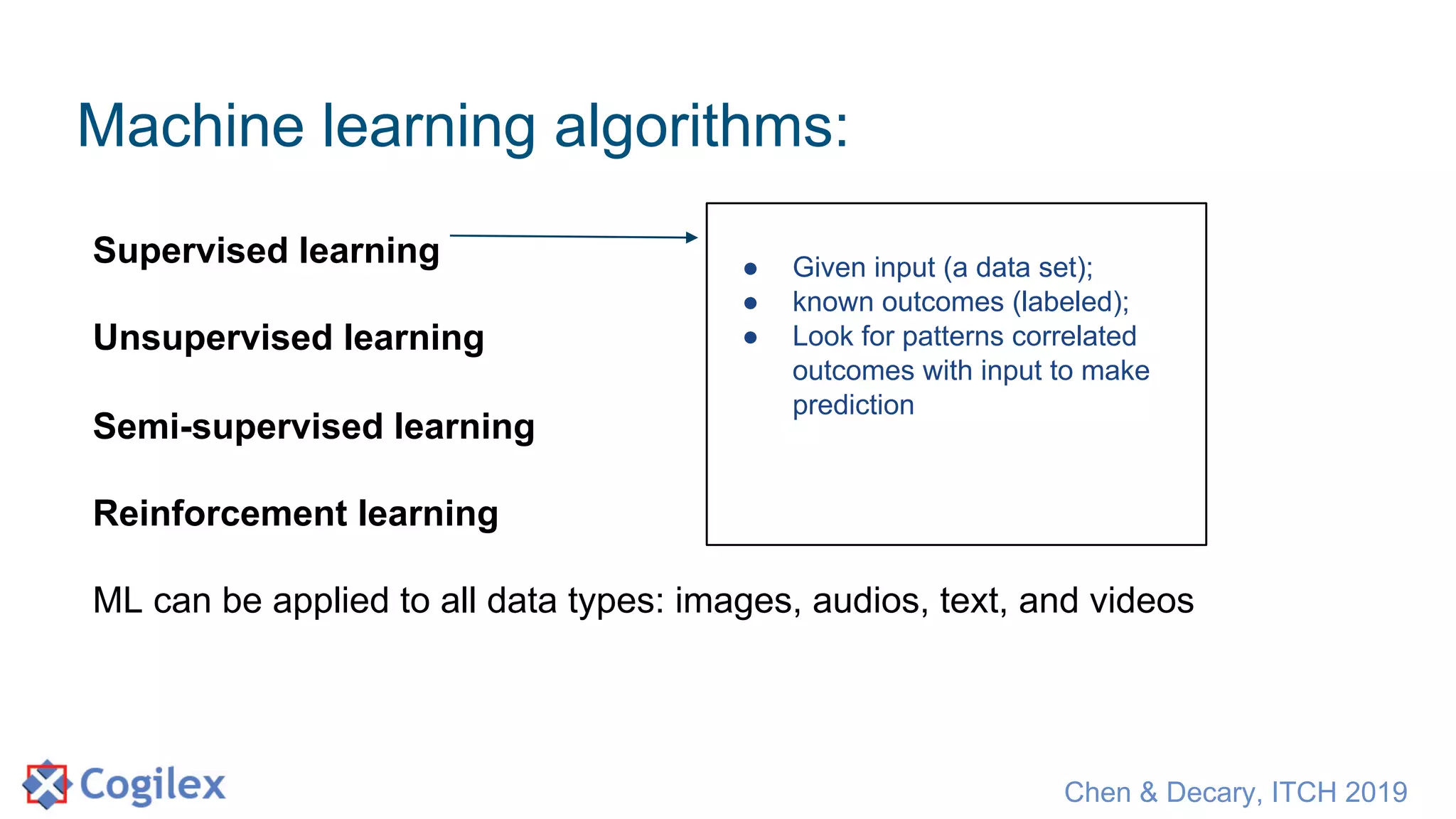 Machine learning algorithms:

Supervised learning

Unsupervised learning

Semi-supervised learning

Reinforcement learning

- Given input (a data set);
- known outcomes (labeled);
- Look for patterns correlated outcomes with input to make prediction

ML can be applied to all data types: images, audios, text, and videos

Cogilex

Chen & Decary, ITCH 2019